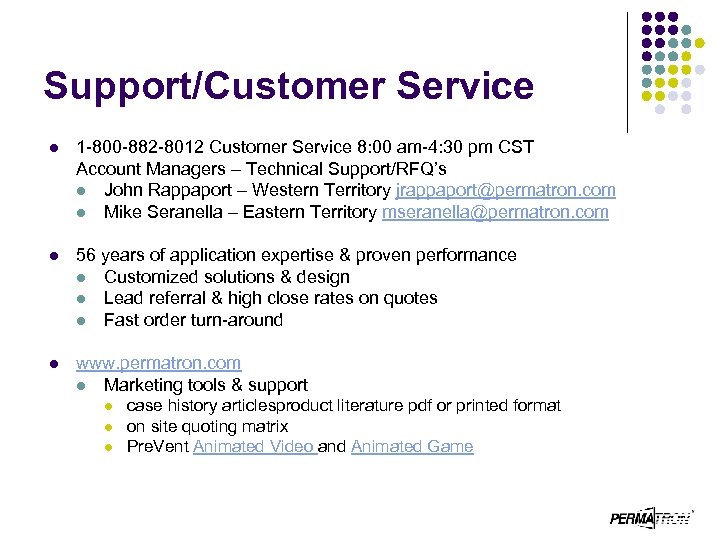 Support/Customer Service

- 1-800-882-8012 Customer Service 8:00 am-4:30 pm CST Account Managers – Technical Support/RFQ's
  - John Rappaport – Western Territory jrappaport@permatron.com
  - Mike Seranella – Eastern Territory mseranella@permatron.com

- 56 years of application expertise & proven performance
  - Customized solutions & design
  - Lead referral & high close rates on quotes
  - Fast order turn-around

- www.permatron.com
  - Marketing tools & support
    - case history articlesproduct literature pdf or printed format
    - on site quoting matrix
    - PreVent Animated Video and Animated Game

PERMATRON